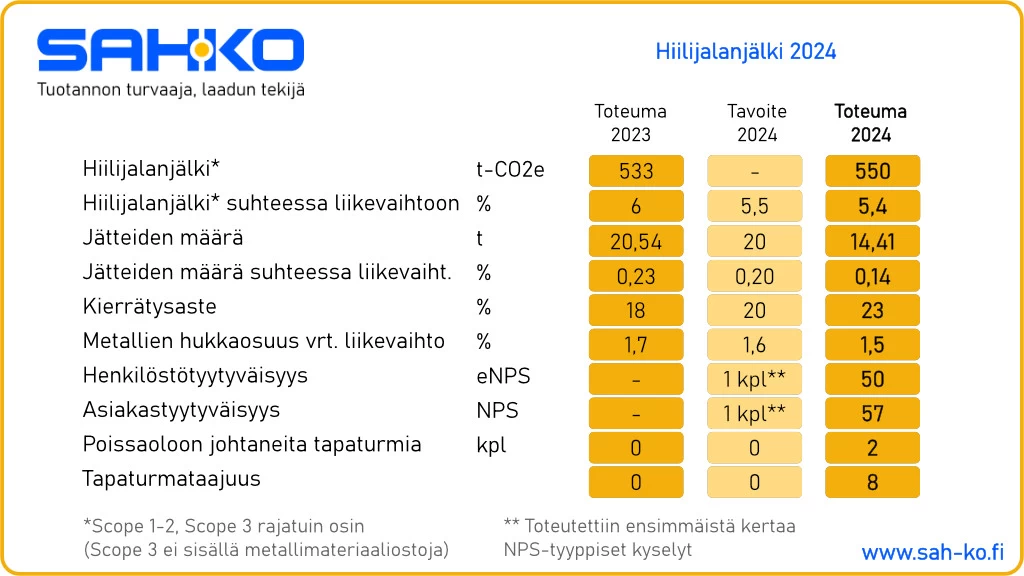 SAHKO
Tuotannon turvaaja, laadun tekijä

Hiilijalanjälki 2024

| | | Toteuma 2023 | Tavoite 2024 | Toteuma 2024 |
|---|---|---|---|---|
| Hiilijalanjälki* | t-CO2e | 533 | - | 550 |
| Hiilijalanjälki* suhteessa liikevaihtoon | % | 6 | 5,5 | 5,4 |
| Jätteiden määrä | t | 20,54 | 20 | 14,41 |
| Jätteiden määrä suhteessa liikevaiht. | % | 0,23 | 0,20 | 0,14 |
| Kierrätysaste | % | 18 | 20 | 23 |
| Metallien hukkaosuus vrt. liikevaihto | % | 1,7 | 1,6 | 1,5 |
| Henkilöstötyytyväisyys | eNPS | - | 1 kpl** | 50 |
| Asiakastyytyväisyys | NPS | - | 1 kpl** | 57 |
| Poissaoloon johtaneita tapaturmia | kpl | 0 | 0 | 2 |
| Tapaturmataajuus | | 0 | 0 | 8 |

*Scope 1-2, Scope 3 rajatuin osin
(Scope 3 ei sisällä metallimateriaaliostoja)

** Toteutettiin ensimmäistä kertaa
NPS-tyyppiset kyselyt

www.sah-ko.fi